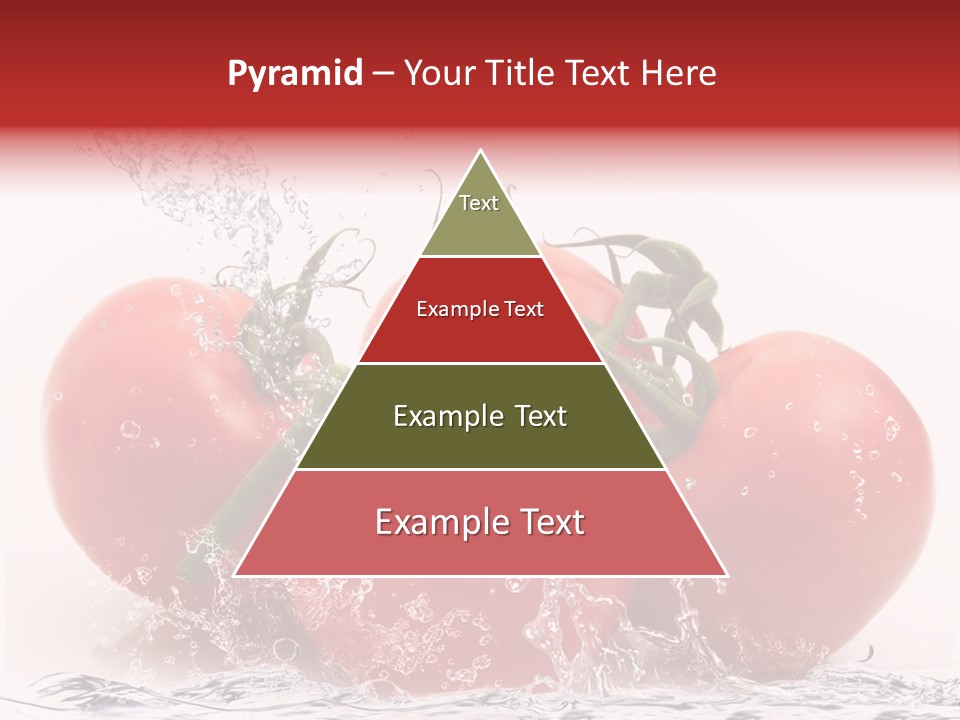 Pyramid – Your Title Text Here

Text

Example Text

Example Text

Example Text